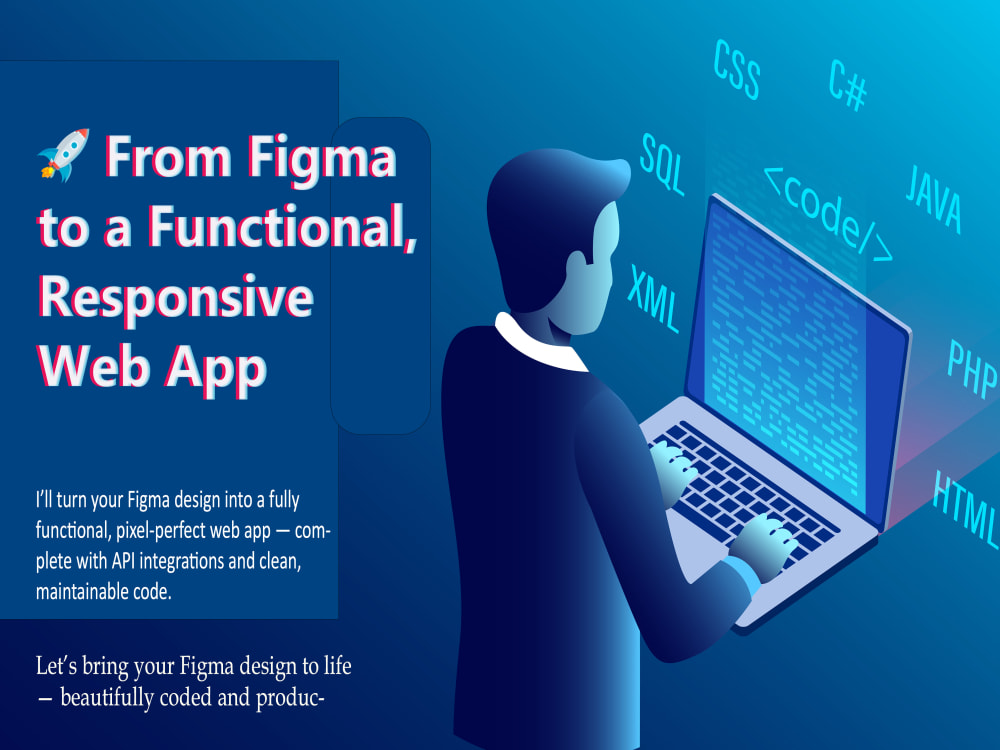 🚀 From Figma to a Functional, Responsive Web App

I'll turn your Figma design into a fully functional, pixel-perfect web app — complete with API integrations and clean, maintainable code.

Let's bring your Figma design to life — beautifully coded and produc-

CSS
C#
SQL
<code/>
JAVA
XML
PHP
HTML